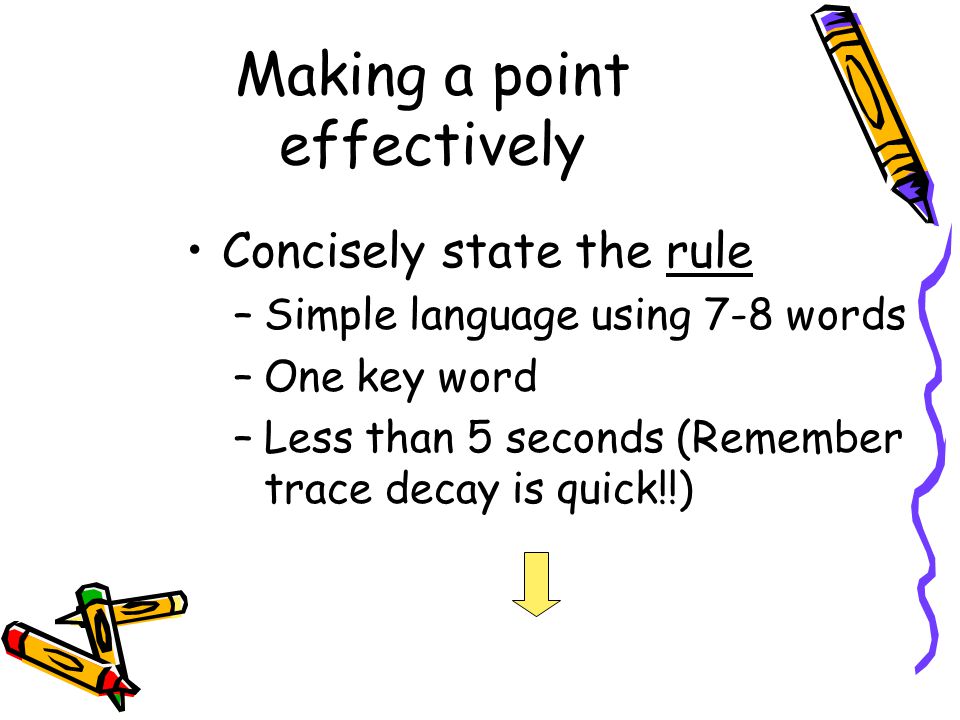 Making a point effectively

• Concisely state the rule
– Simple language using 7-8 words
– One key word
– Less than 5 seconds (Remember trace decay is quick!!)